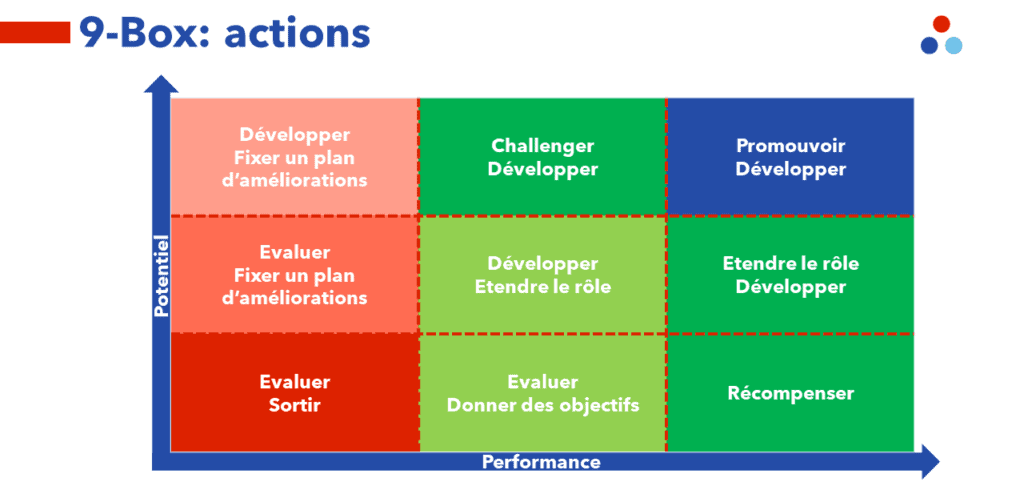 9-Box: actions

Potentiel

| Développer Fixer un plan d'améliorations | Challenger Développer | Promouvoir Développer |
|---|---|---|
| Evaluer Fixer un plan d'améliorations | Développer Etendre le rôle | Etendre le rôle Développer |
| Evaluer Sortir | Evaluer Donner des objectifs | Récompenser |

Performance